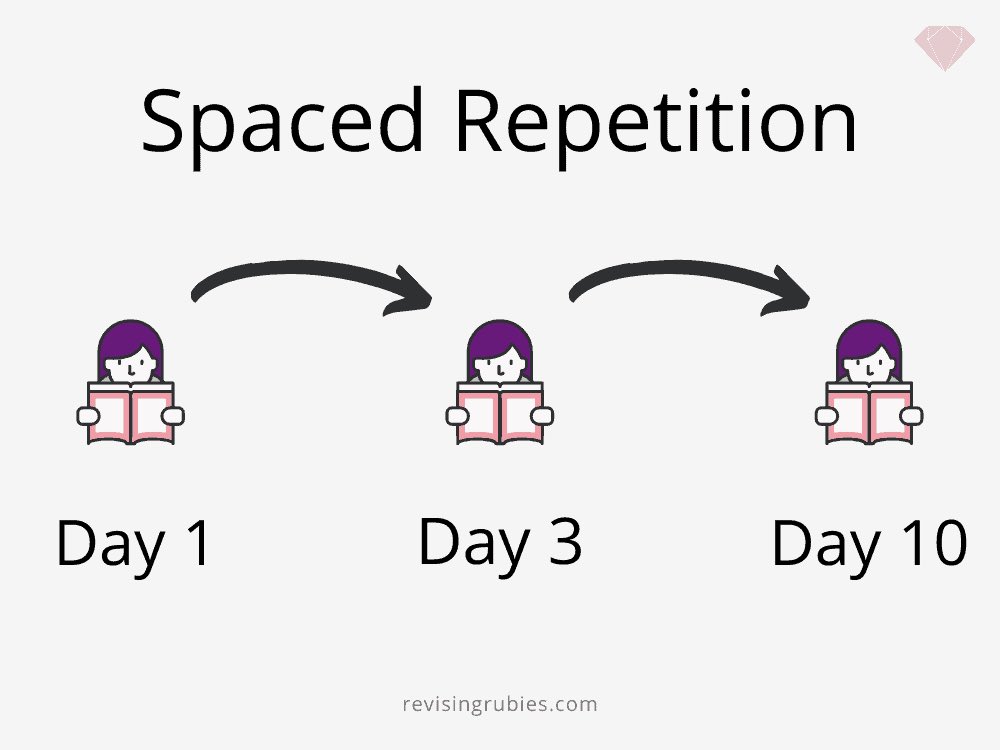 Spaced Repetition

Day 1

Day 3

Day 10

revisingrubies.com